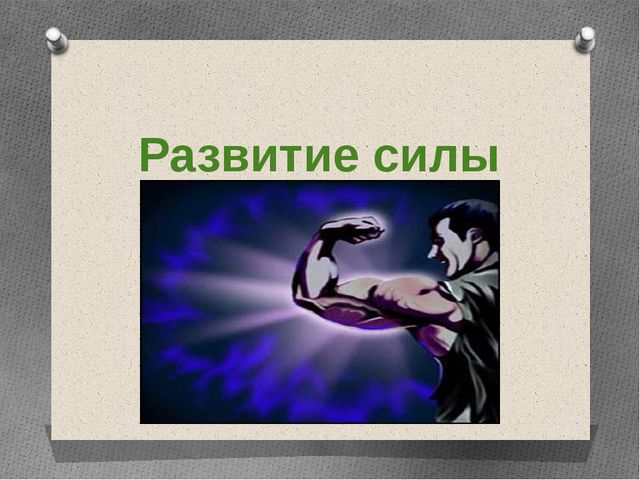 Развитие силы